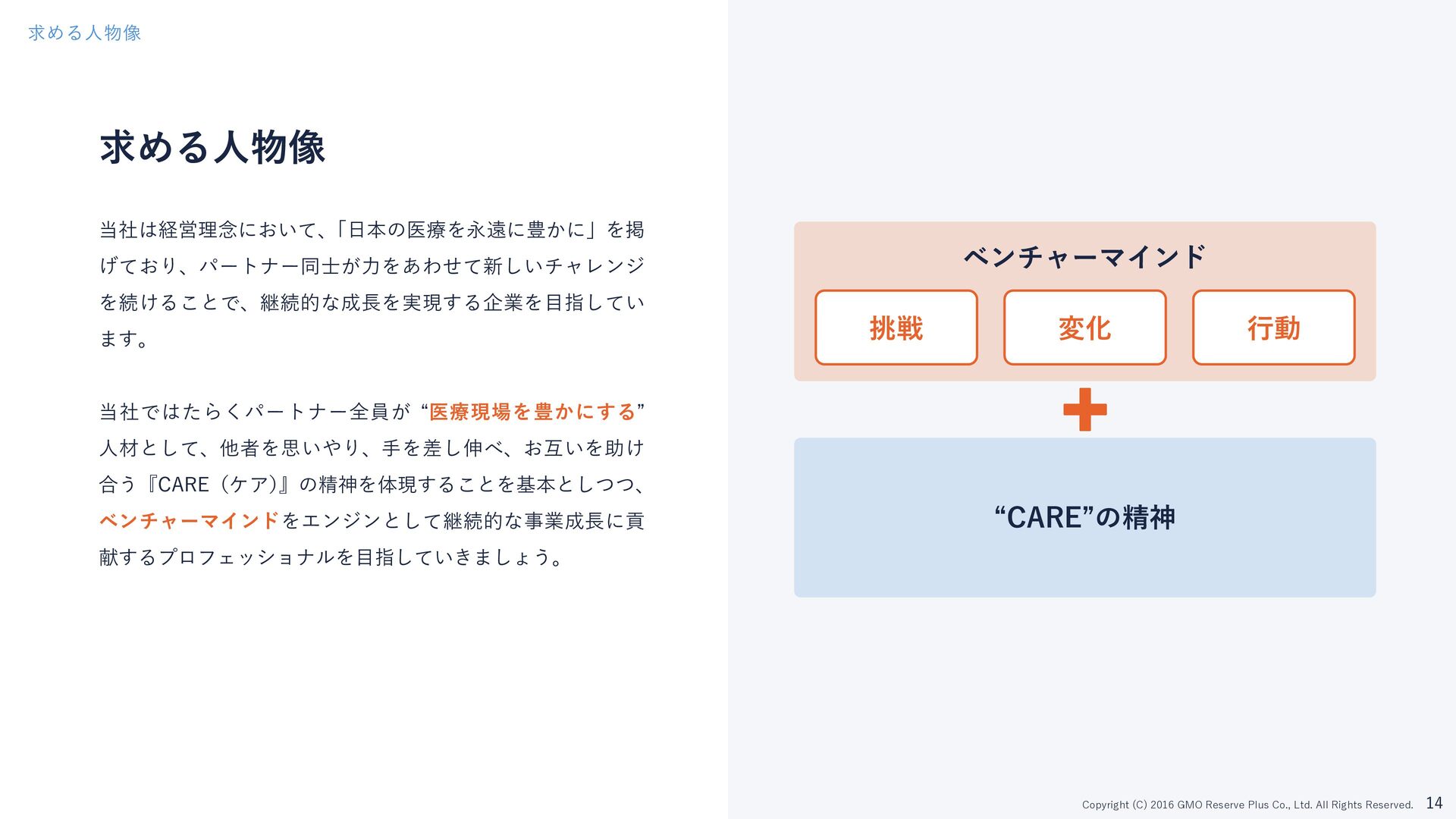 求める人物像

求める人物像

当社は経営理念において、「日本の医療を永遠に豊かに」を掲げており、パートナー同士が力をあわせて新しいチャレンジを続けることで、継続的な成長を実現する企業を目指しています。

当社ではたらくパートナー全員が “医療現場を豊かにする” 人材として、他者を思いやり、手を差し伸べ、お互いを助け合う『CARE（ケア)』の精神を体現することを基本としつつ、ベンチャーマインドをエンジンとして継続的な事業成長に貢献するプロフェッショナルを目指していきましょう。

ベンチャーマインド

挑戦

変化

行動

“CARE”の精神

Copyright (C) 2016 GMO Reserve Plus Co., Ltd. All Rights Reserved. 14